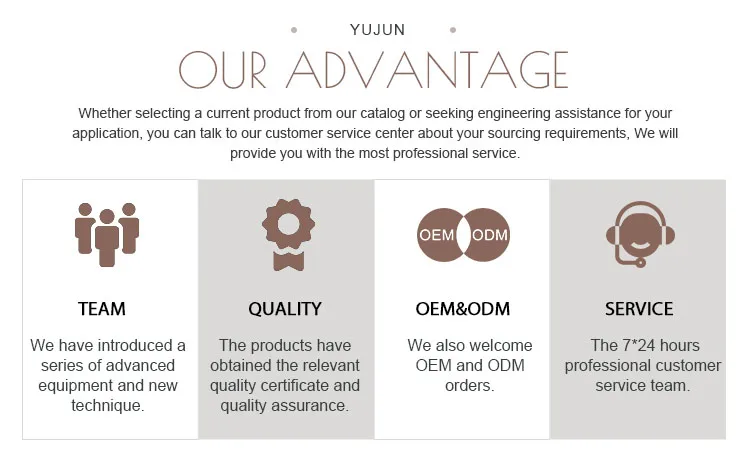 YUJUN

OUR ADVANTAGE

Whether selecting a current product from our catalog or seeking engineering assistance for your application, you can talk to our customer service center about your sourcing requirements, We will provide you with the most professional service.

TEAM

We have introduced a series of advanced equipment and new technique.

QUALITY

The products have obtained the relevant quality certificate and quality assurance.

OEM ODM

OEM&ODM

We also welcome OEM and ODM orders.

SERVICE

The 7*24 hours professional customer service team.